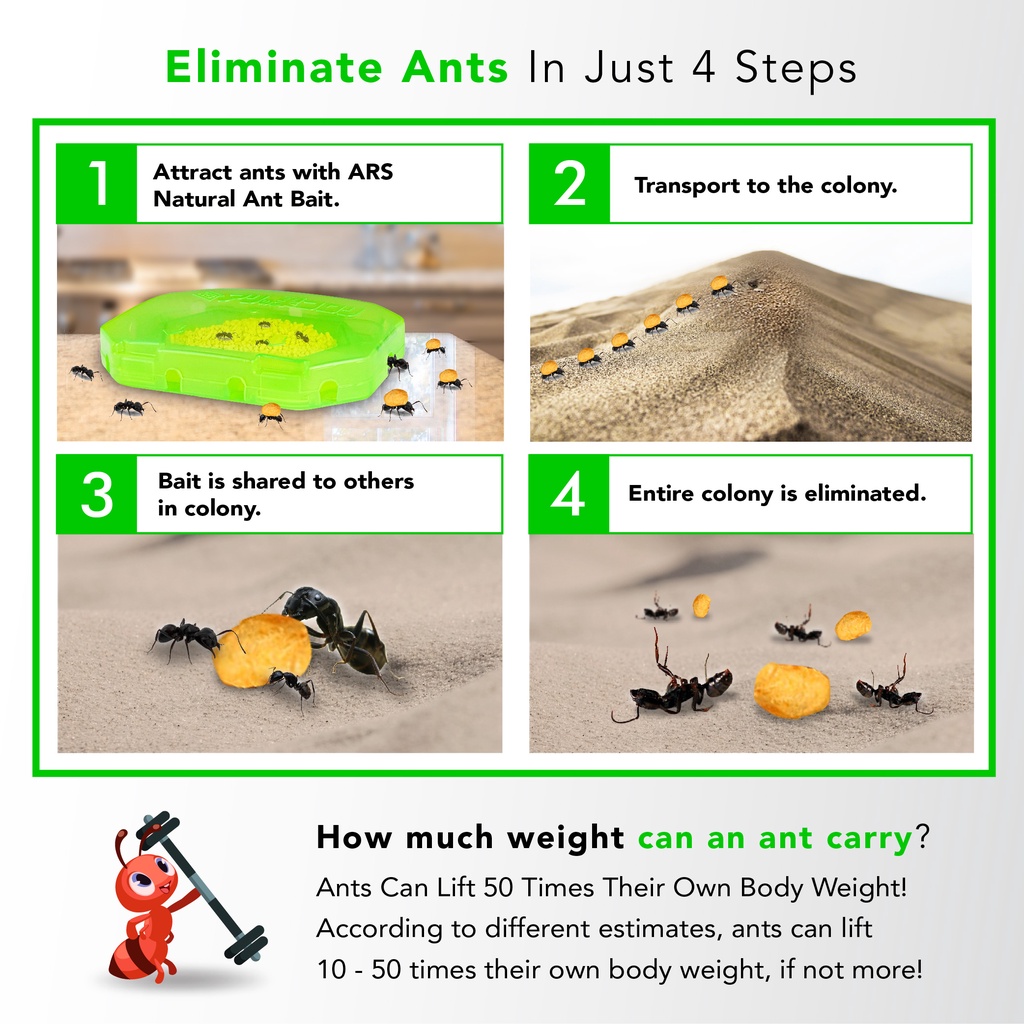 Eliminate Ants In Just 4 Steps

1 Attract ants with ARS Natural Ant Bait.

2 Transport to the colony.

3 Bait is shared to others in colony.

4 Entire colony is eliminated.

How much weight can an ant carry?

Ants Can Lift 50 Times Their Own Body Weight! According to different estimates, ants can lift 10 - 50 times their own body weight, if not more!